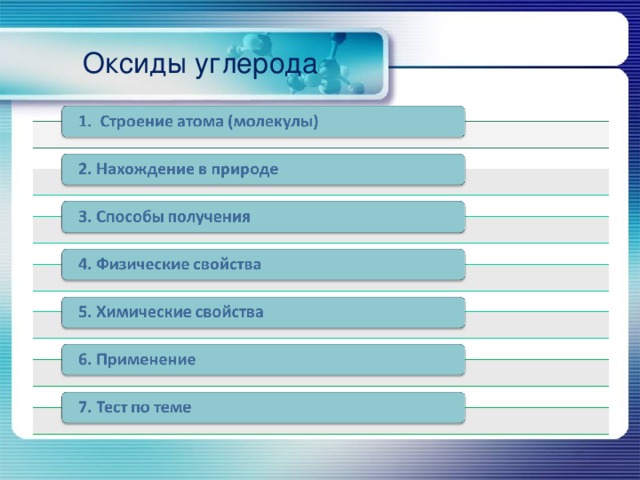 Оксиды углерода

1. Строение атома (молекулы)

2. Нахождение в природе

3. Способы получения

4. Физические свойства

5. Химические свойства

6. Применение

7. Тест по теме